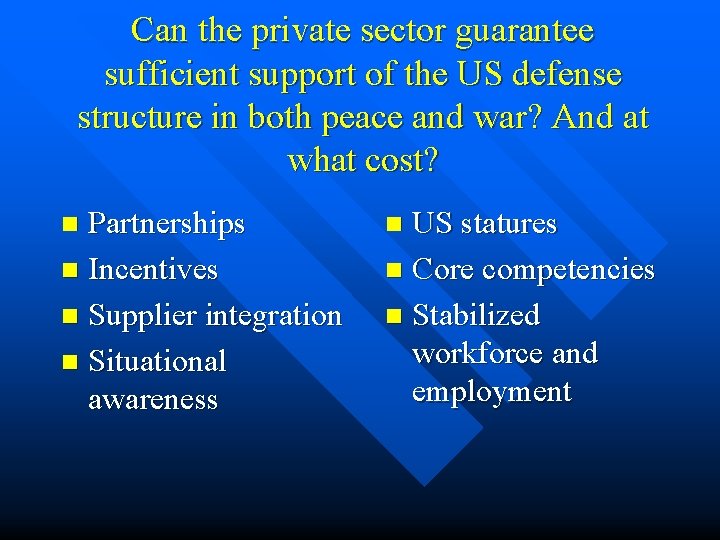 Can the private sector guarantee sufficient support of the US defense structure in both peace and war? And at what cost?

- Partnerships
- Incentives
- Supplier integration
- Situational awareness

- US statures
- Core competencies
- Stabilized workforce and employment